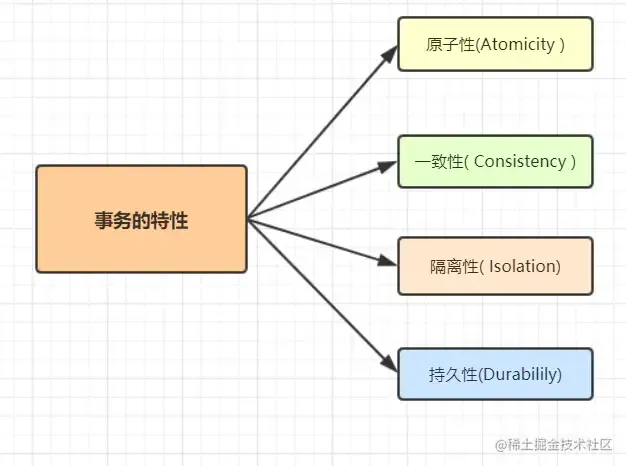 事务的特性

原子性(Atomicity )

一致性( Consistency )

隔离性( Isolation)

持久性(Durabilily)

@稀土掘金技术社区